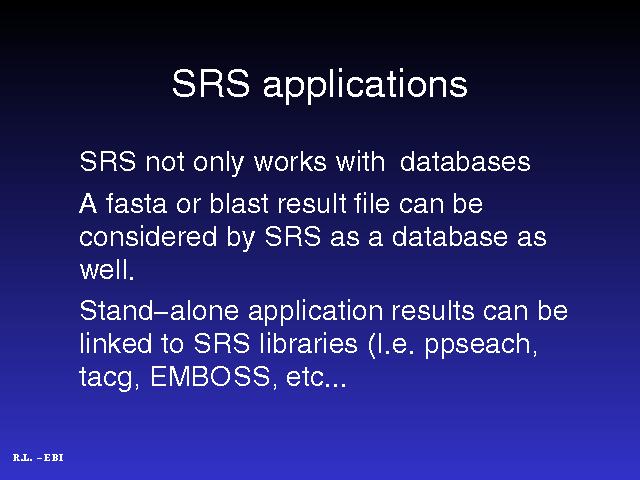 SRS applications

SRS not only works with databases

A fasta or blast result file can be considered by SRS as a database as well.

Stand–alone application results can be linked to SRS libraries (I.e. ppseach, tacg, EMBOSS, etc...

R.L. – EBI